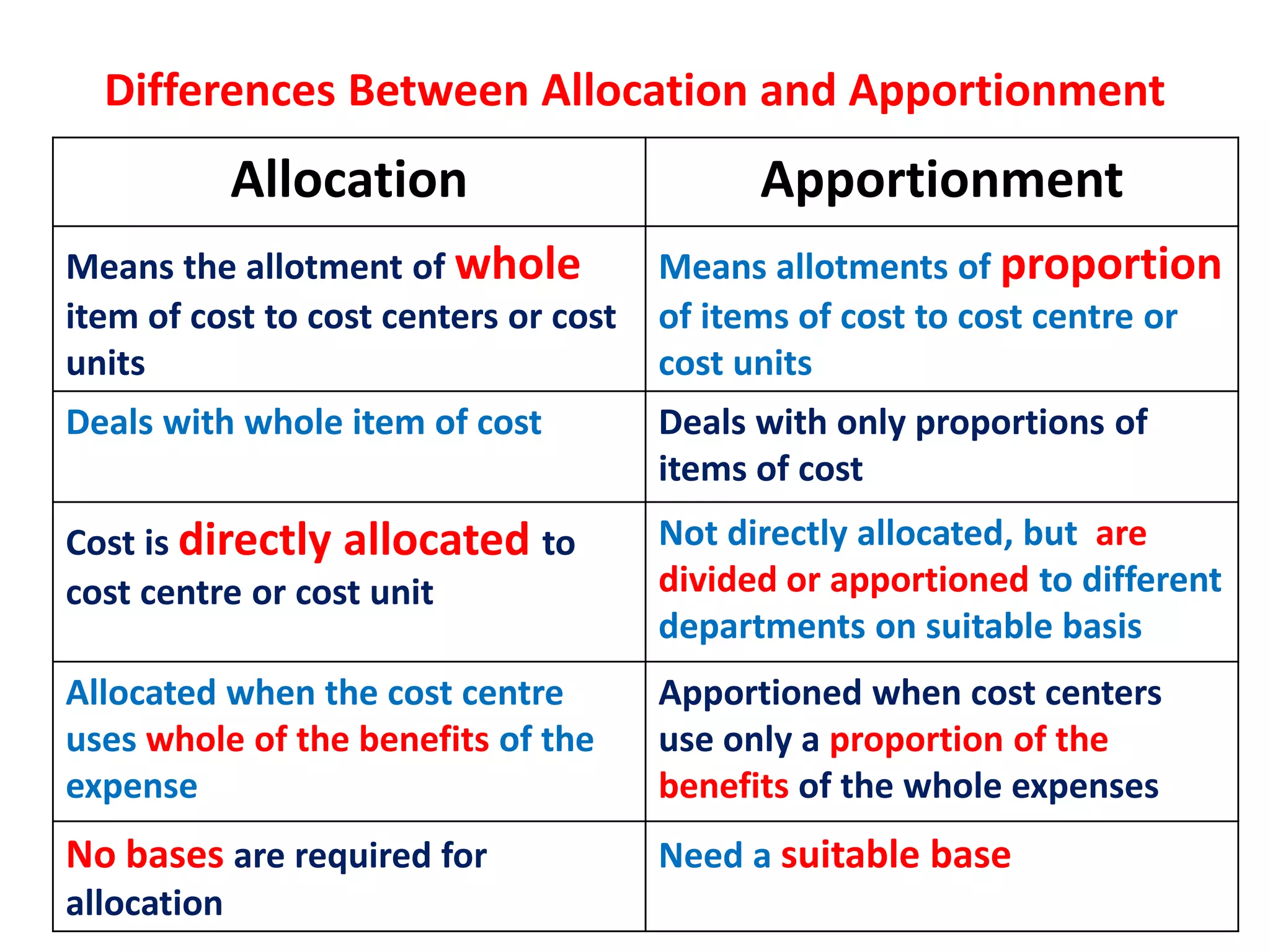 Differences Between Allocation and Apportionment

| Allocation | Apportionment |
|---|---|
| Means the allotment of whole item of cost to cost centers or cost units | Means allotments of proportion of items of cost to cost centre or cost units |
| Deals with whole item of cost | Deals with only proportions of items of cost |
| Cost is directly allocated to cost centre or cost unit | Not directly allocated, but are divided or apportioned to different departments on suitable basis |
| Allocated when the cost centre uses whole of the benefits of the expense | Apportioned when cost centers use only a proportion of the benefits of the whole expenses |
| No bases are required for allocation | Need a suitable base |